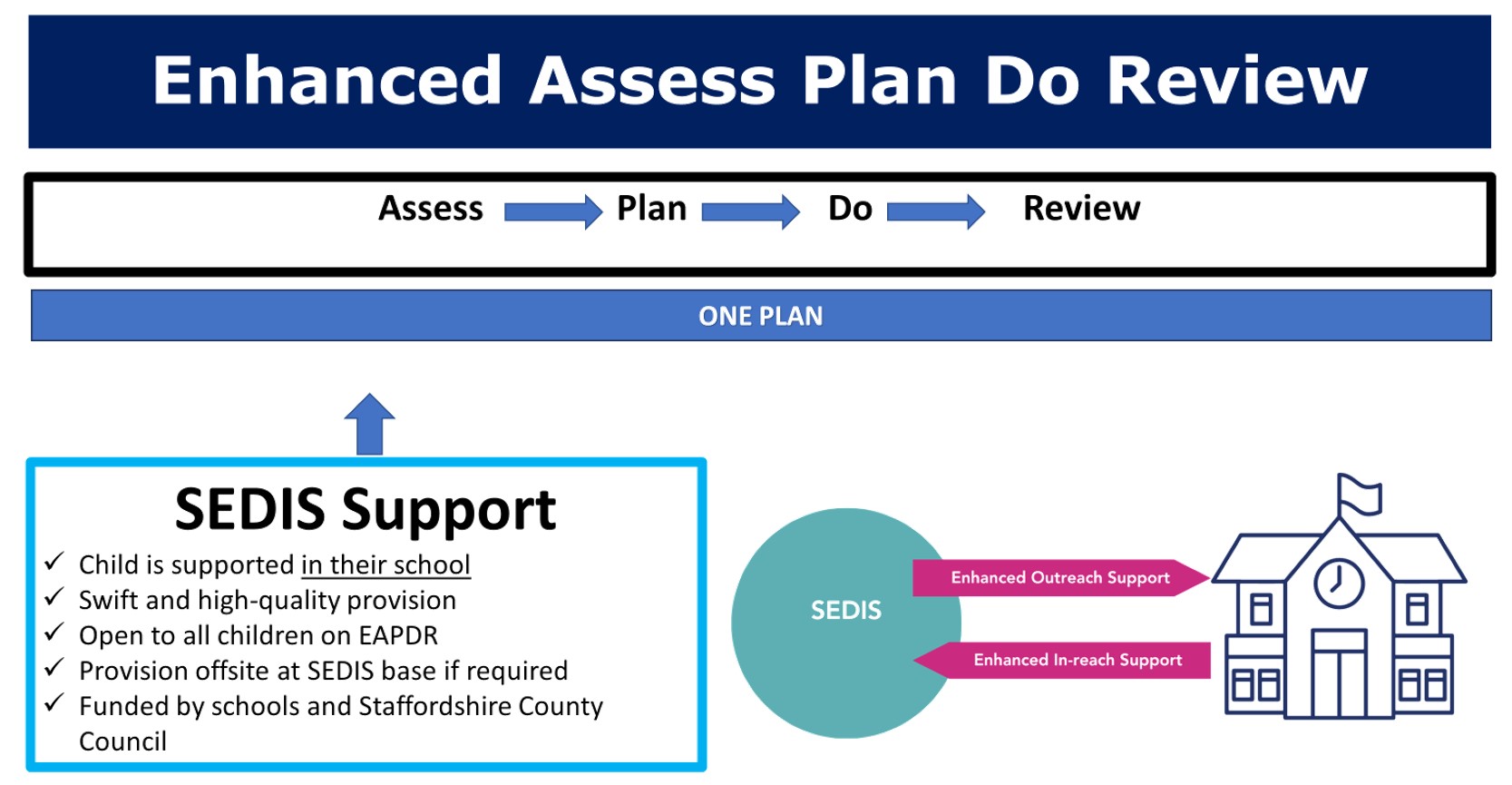 Enhanced Assess Plan Do Review

Assess Plan Do Review

ONE PLAN

SEDIS Support

✓ Child is supported in their school
✓ Swift and high-quality provision
✓ Open to all children on EAPDR
✓ Provision offsite at SEDIS base if required
✓ Funded by schools and Staffordshire County Council

SEDIS

Enhanced Outreach Support

Enhanced In-reach Support